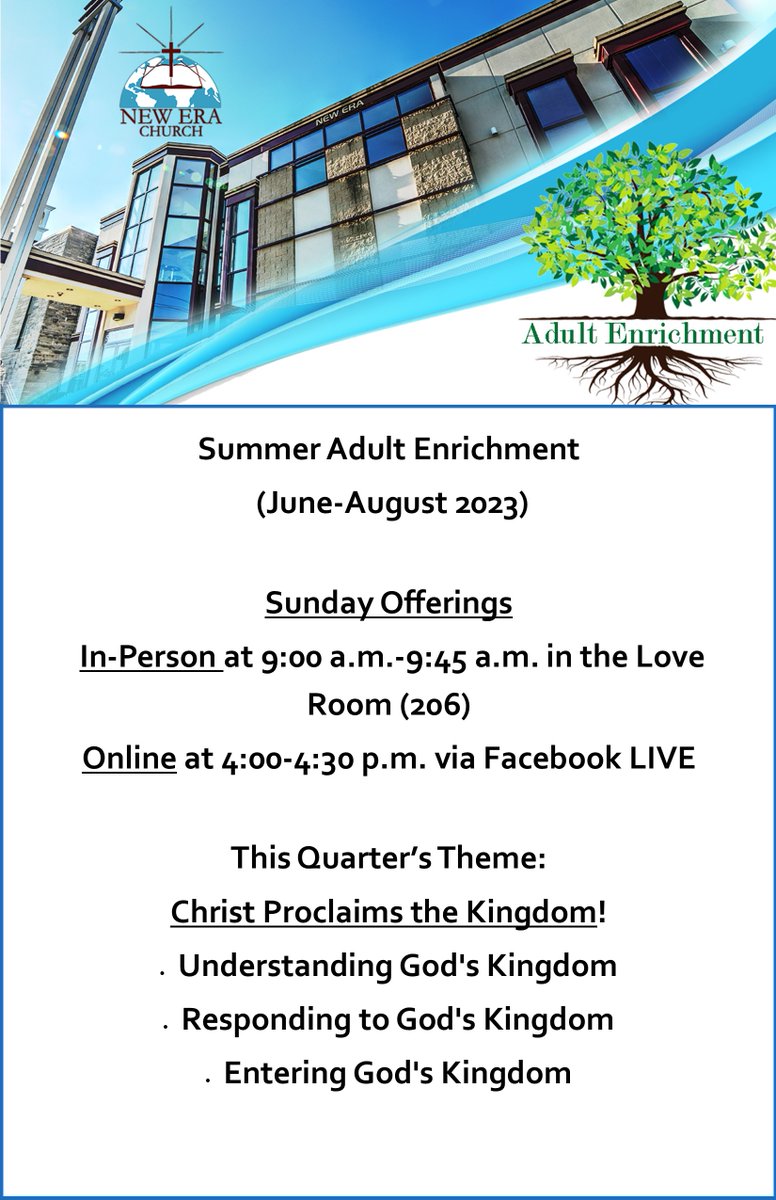 NEW ERA CHURCH

NEW ERA

Adult Enrichment

Summer Adult Enrichment
(June-August 2023)

Sunday Offerings
In-Person at 9:00 a.m.-9:45 a.m. in the Love Room (206)
Online at 4:00-4:30 p.m. via Facebook LIVE

This Quarter's Theme:
Christ Proclaims the Kingdom!
· Understanding God's Kingdom
· Responding to God's Kingdom
· Entering God's Kingdom